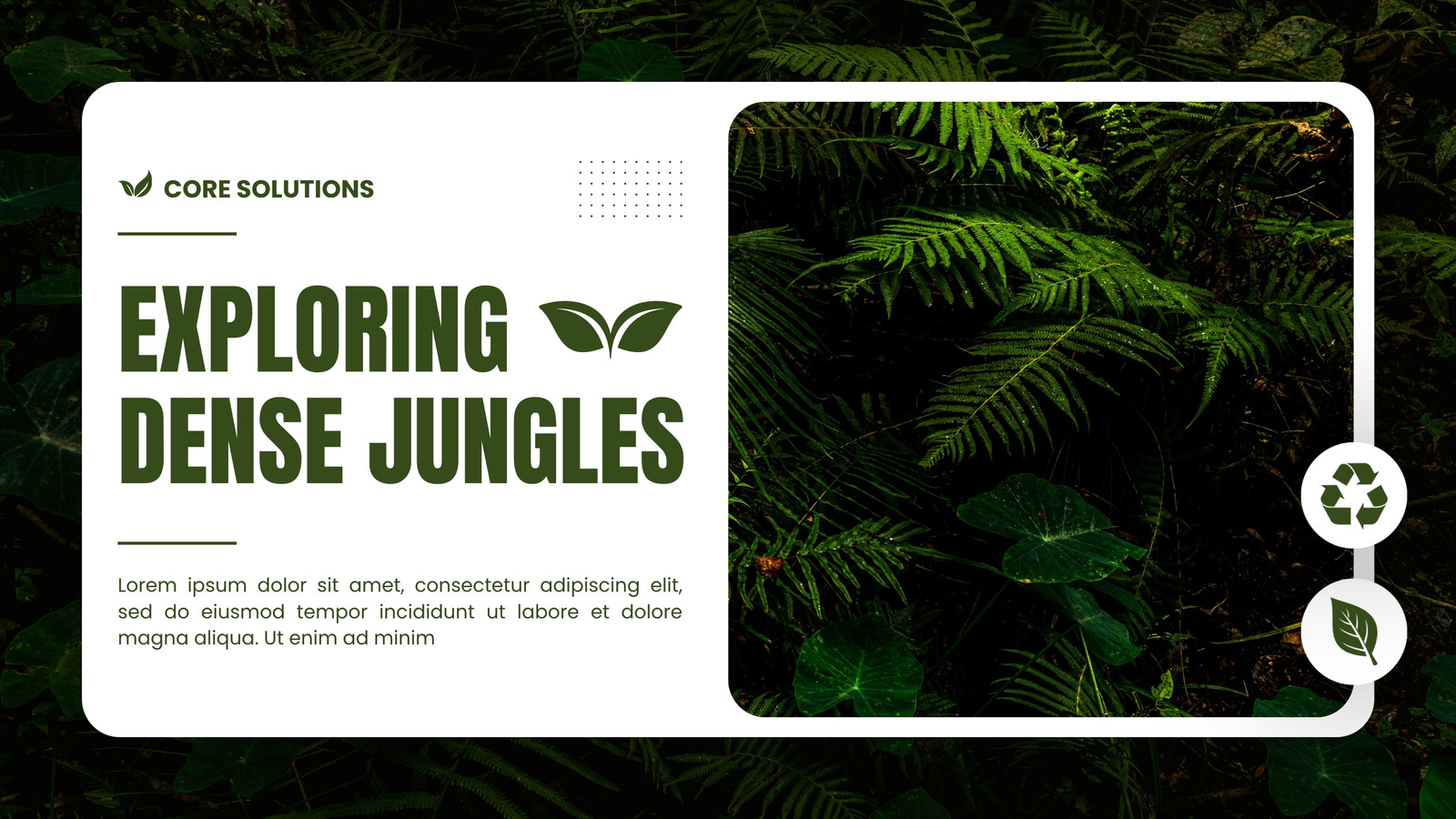 CORE SOLUTIONS

EXPLORING DENSE JUNGLES

Lorem ipsum dolor sit amet, consectetur adipiscing elit, sed do eiusmod tempor incididunt ut labore et dolore magna aliqua. Ut enim ad minim